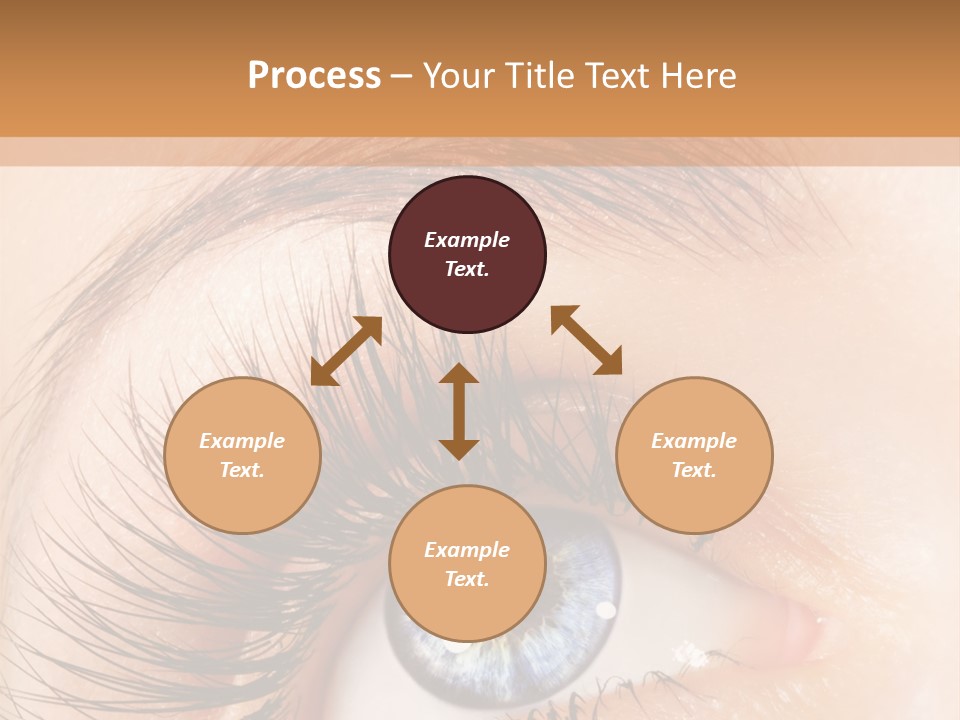 Process – Your Title Text Here

Example Text.

Example Text.

Example Text.

Example Text.